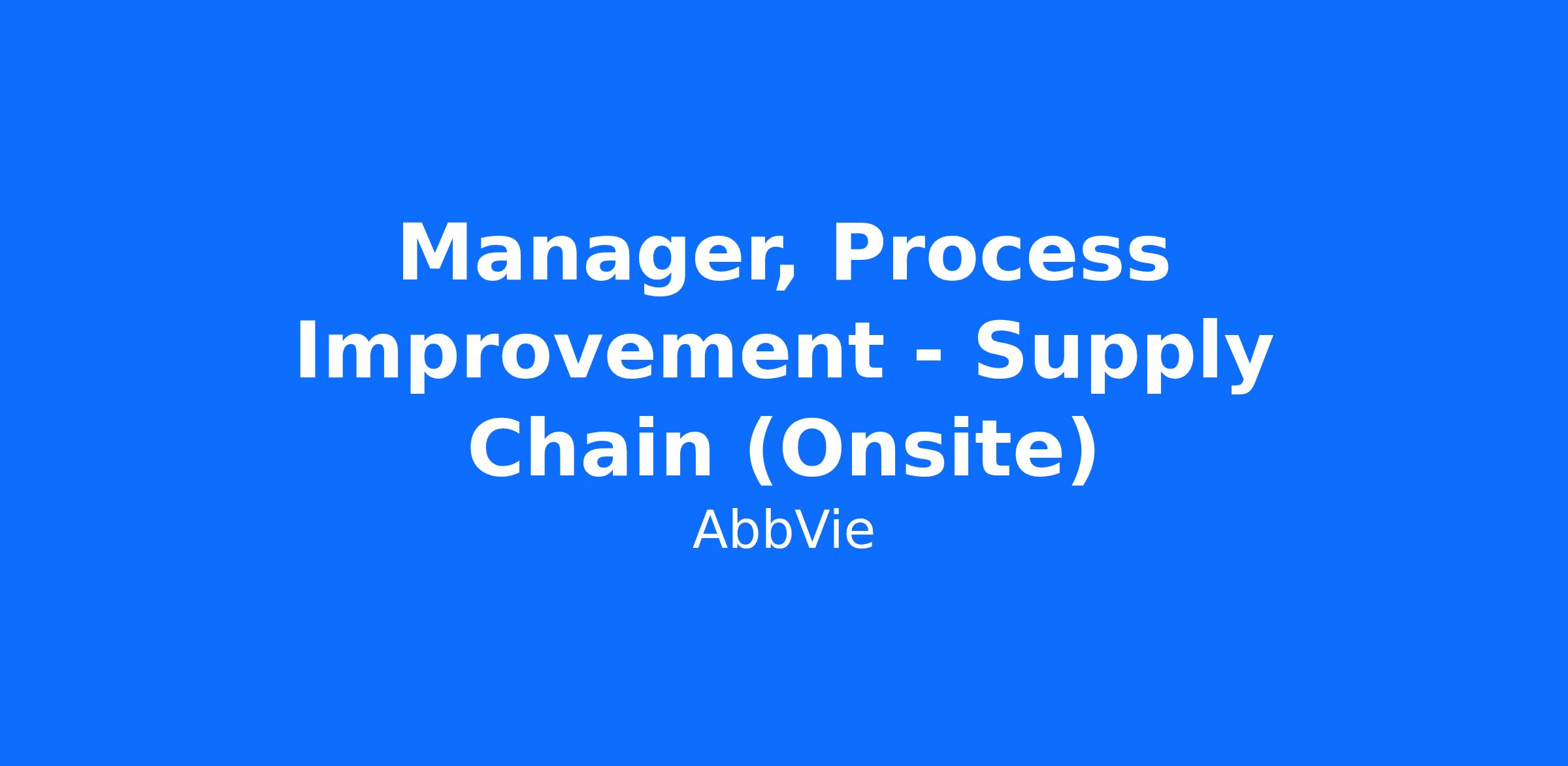 Manager, Process Improvement - Supply Chain (Onsite)

AbbVie